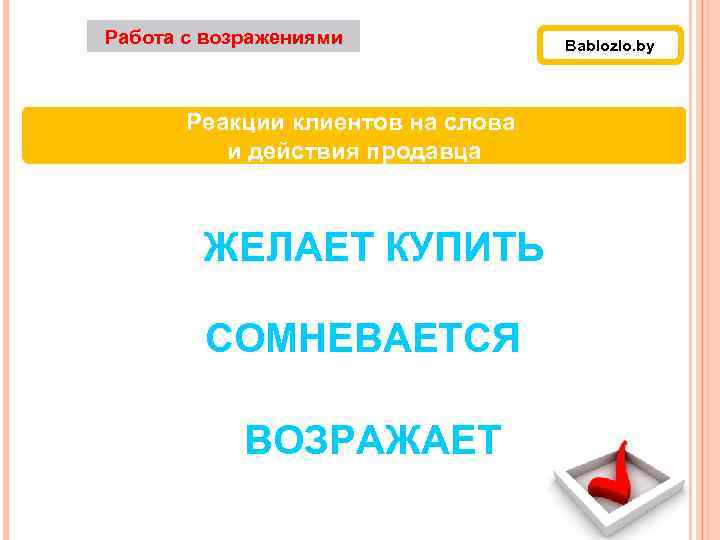 Работа с возражениями

Bablozlo.by

Реакции клиентов на слова и действия продавца

ЖЕЛАЕТ КУПИТЬ

СОМНЕВАЕТСЯ

ВОЗРАЖАЕТ